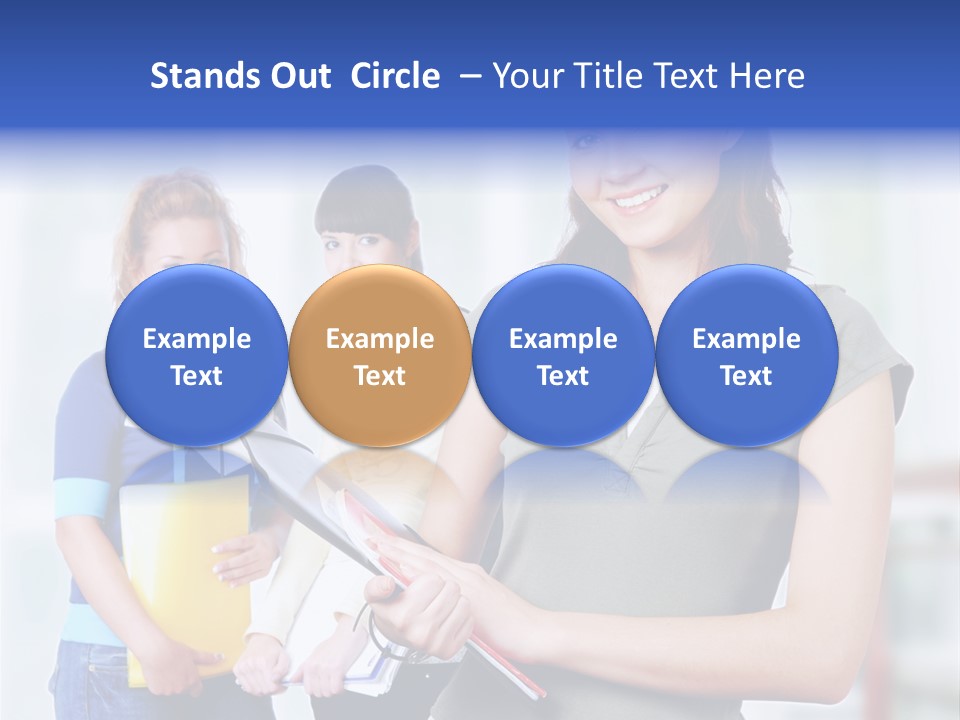 Stands Out Circle – Your Title Text Here

Example Text

Example Text

Example Text

Example Text